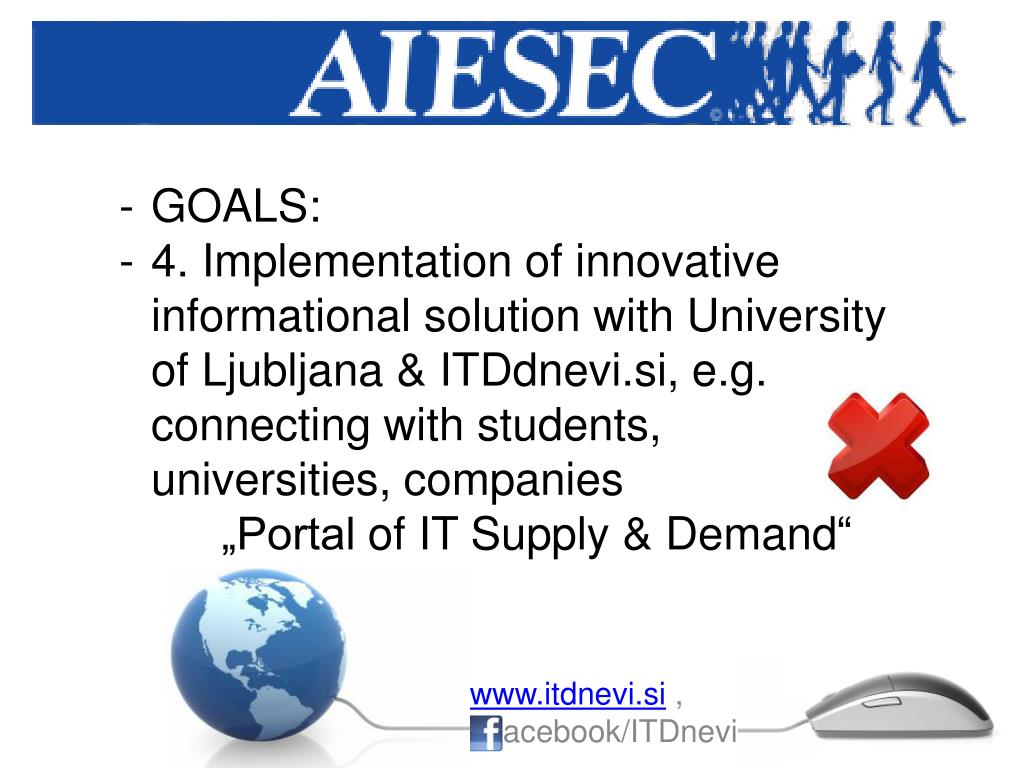 AIESEC

- GOALS:
- 4. Implementation of innovative informational solution with University of Ljubljana & ITDdnevi.si, e.g. connecting with students, universities, companies
„Portal of IT Supply & Demand“

www.itdnevi.si ,
facebook/ITDnevi